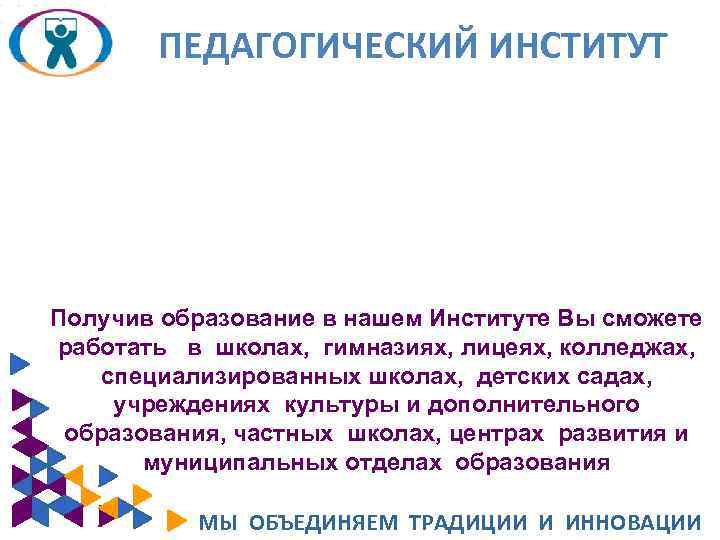 ПЕДАГОГИЧЕСКИЙ ИНСТИТУТ

Получив образование в нашем Институте Вы сможете работать в школах, гимназиях, лицеях, колледжах, специализированных школах, детских садах, учреждениях культуры и дополнительного образования, частных школах, центрах развития и муниципальных отделах образования

МЫ ОБЪЕДИНЯЕМ ТРАДИЦИИ И ИННОВАЦИИ